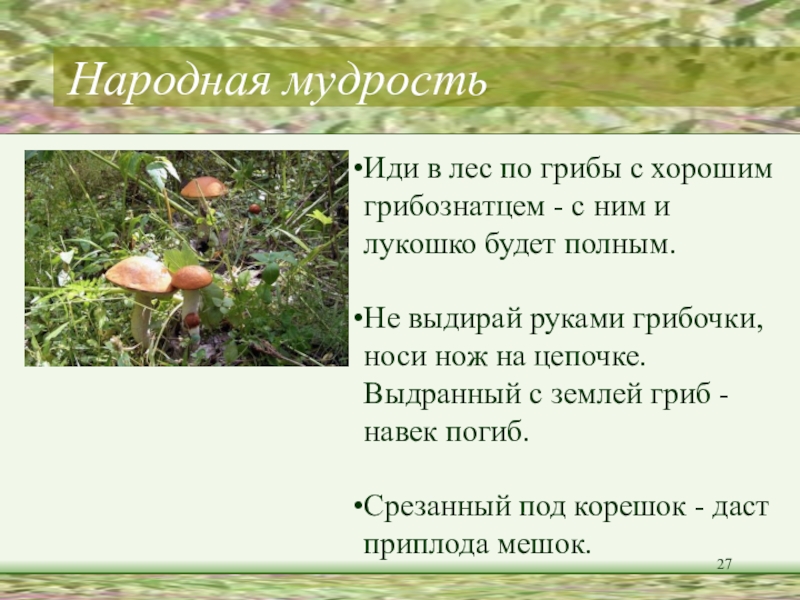 Народная мудрость

•Иди в лес по грибы с хорошим грибознатцем - с ним и лукошко будет полным.

•Не выдирай руками грибочки, носи нож на цепочке. Выдранный с землей гриб - навек погиб.

•Срезанный под корешок - даст приплода мешок.

27